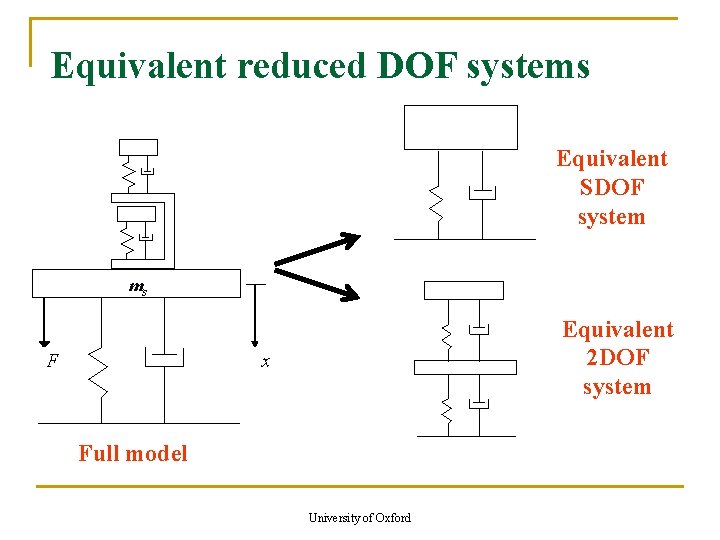 Equivalent reduced DOF systems

$m_s$

$F$

$x$

Full model

Equivalent SDOF system

Equivalent 2DOF system

University of Oxford